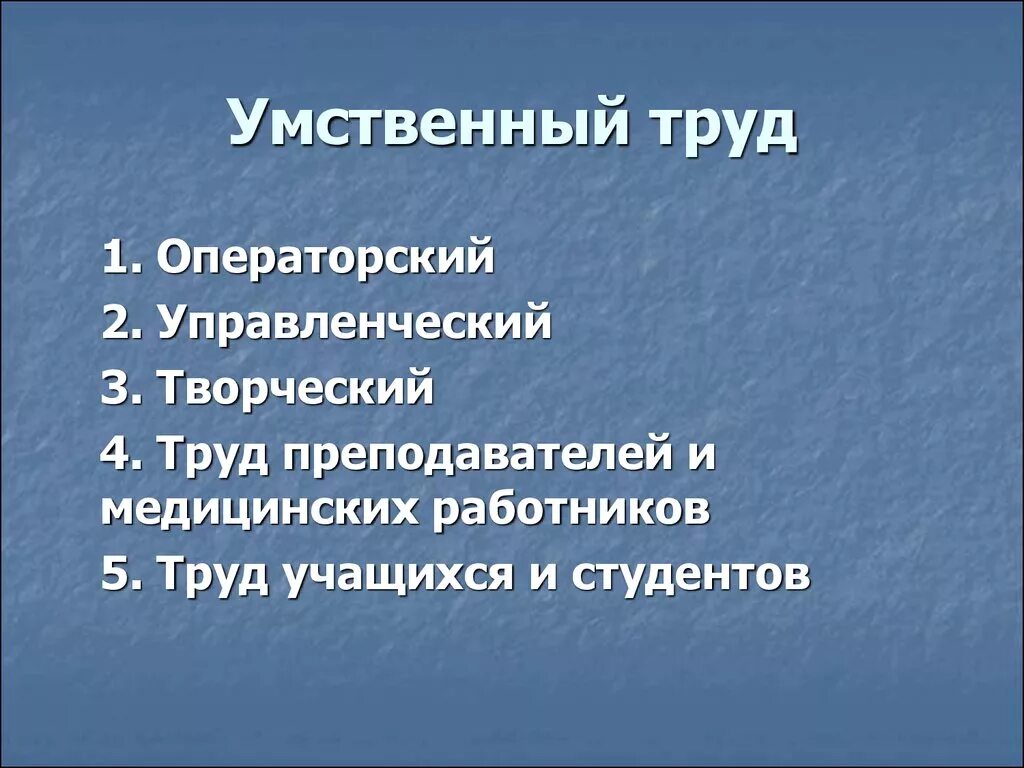 Умственный труд

1. Операторский
2. Управленческий
3. Творческий
4. Труд преподавателей и медицинских работников
5. Труд учащихся и студентов